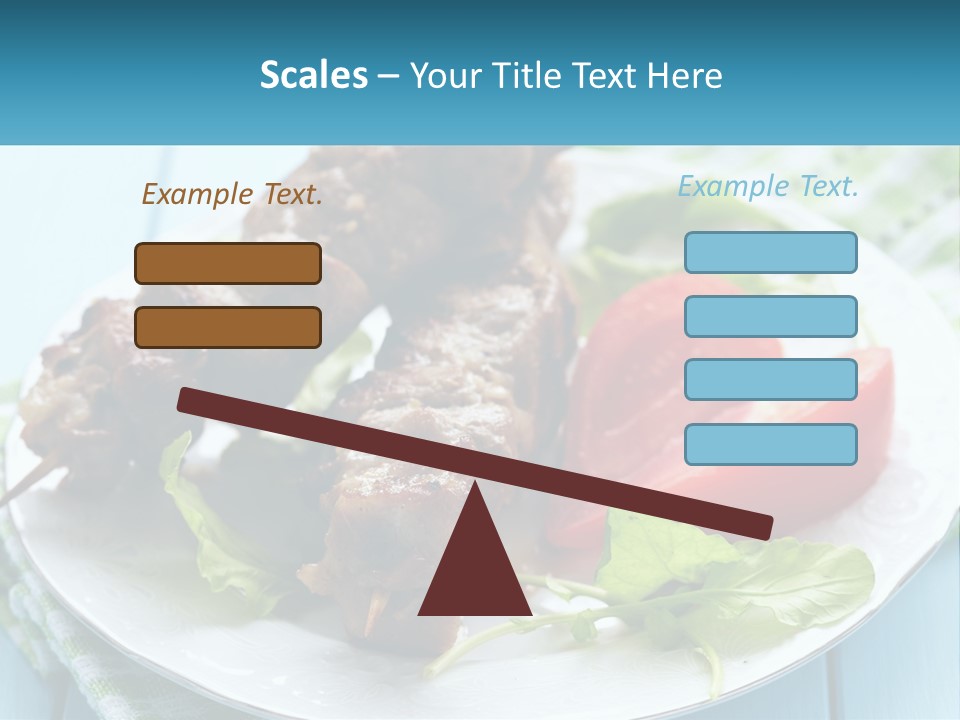 Scales – Your Title Text Here

Example Text.

Example Text.